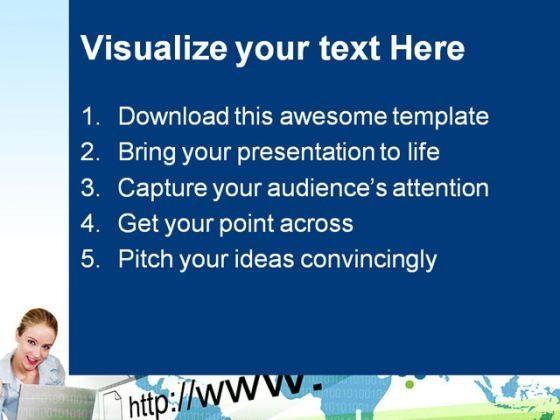 Visualize your text Here

1. Download this awesome template
2. Bring your presentation to life
3. Capture your audience's attention
4. Get your point across
5. Pitch your ideas convincingly

http://www.